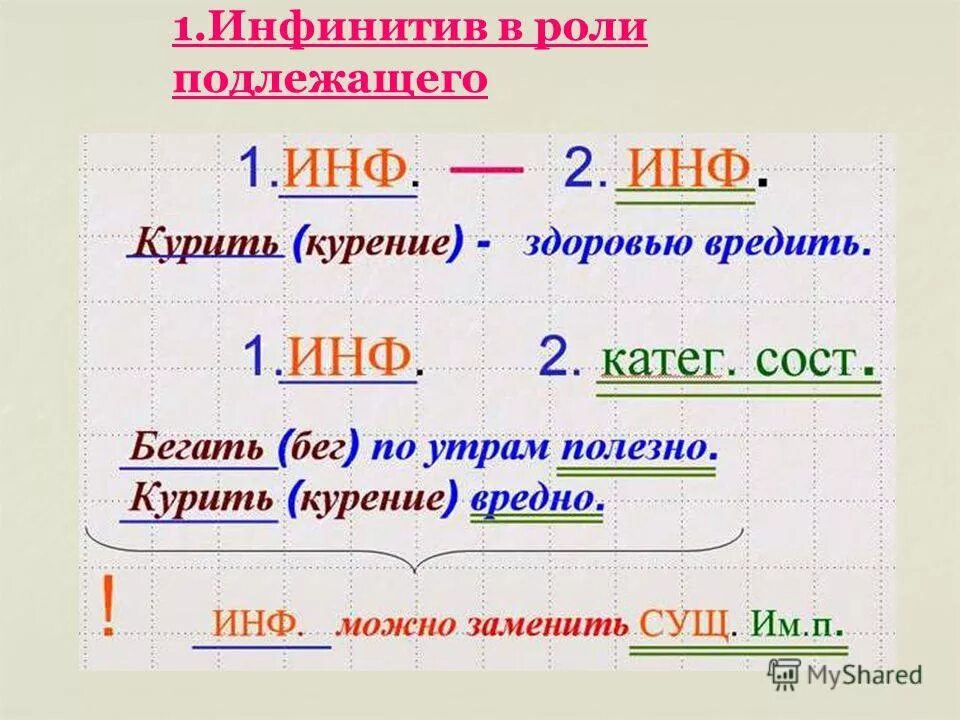 1.Инфинитив в роли подлежащего

1.ИНФ. — 2. ИНФ.

Курить (курение) - здоровью вредить.

1.ИНФ. 2. катег. сост.

Бегать (бег) по утрам полезно.
Курить (курение) вредно.

! ИНФ. можно заменить СУЩ. Им.п.

MyShared